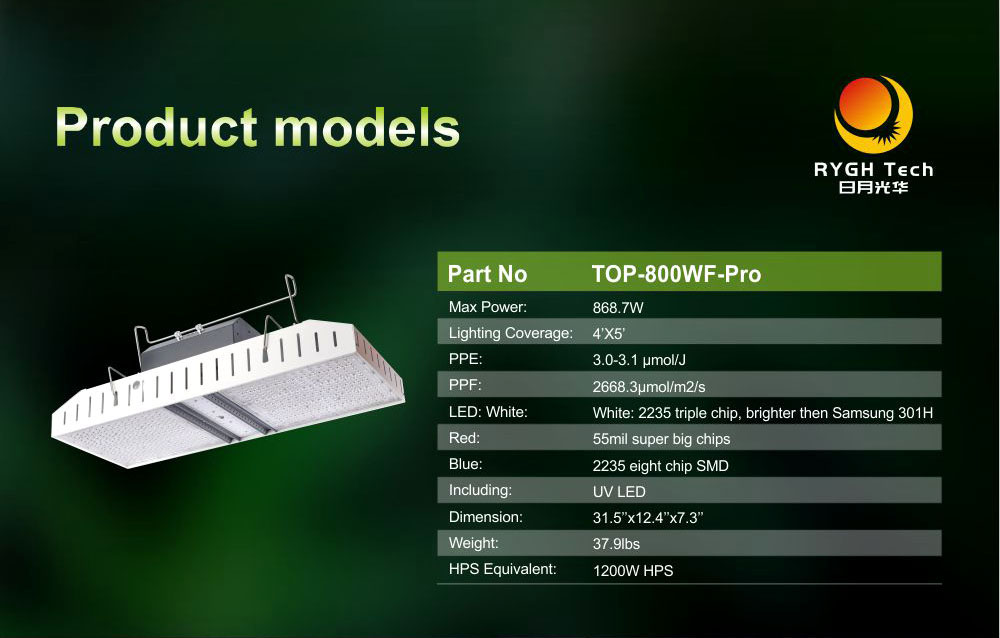 Product models

RYGH Tech
日月光华

| Part No | TOP-800WF-Pro |
|---|---|
| Max Power: | 868.7W |
| Lighting Coverage: | 4'X5' |
| PPE: | 3.0-3.1 μmol/J |
| PPF: | 2668.3μmol/m2/s |
| LED: White: | White: 2235 triple chip, brighter then Samsung 301H |
| Red: | 55mil super big chips |
| Blue: | 2235 eight chip SMD |
| Including: | UV LED |
| Dimension: | 31.5"x12.4"x7.3" |
| Weight: | 37.9lbs |
| HPS Equivalent: | 1200W HPS |